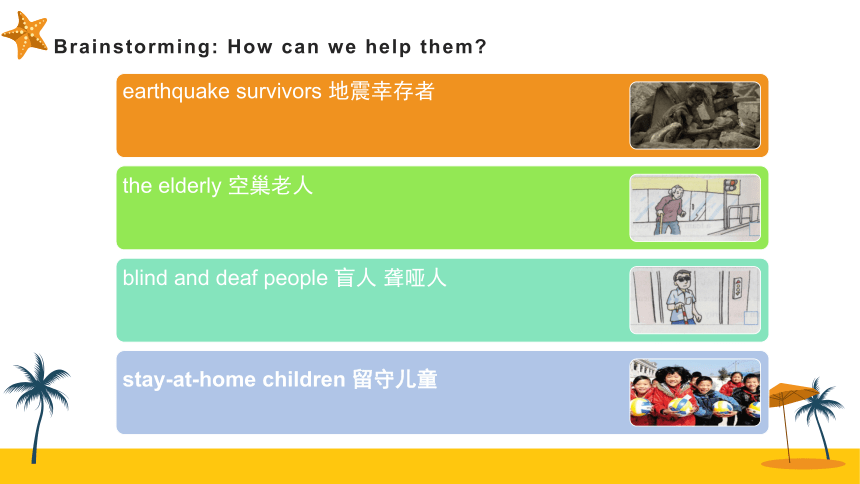 Brainstorming: How can we help them?

earthquake survivors 地震幸存者

the elderly 空巢老人

blind and deaf people 盲人 聋哑人

stay-at-home children 留守儿童